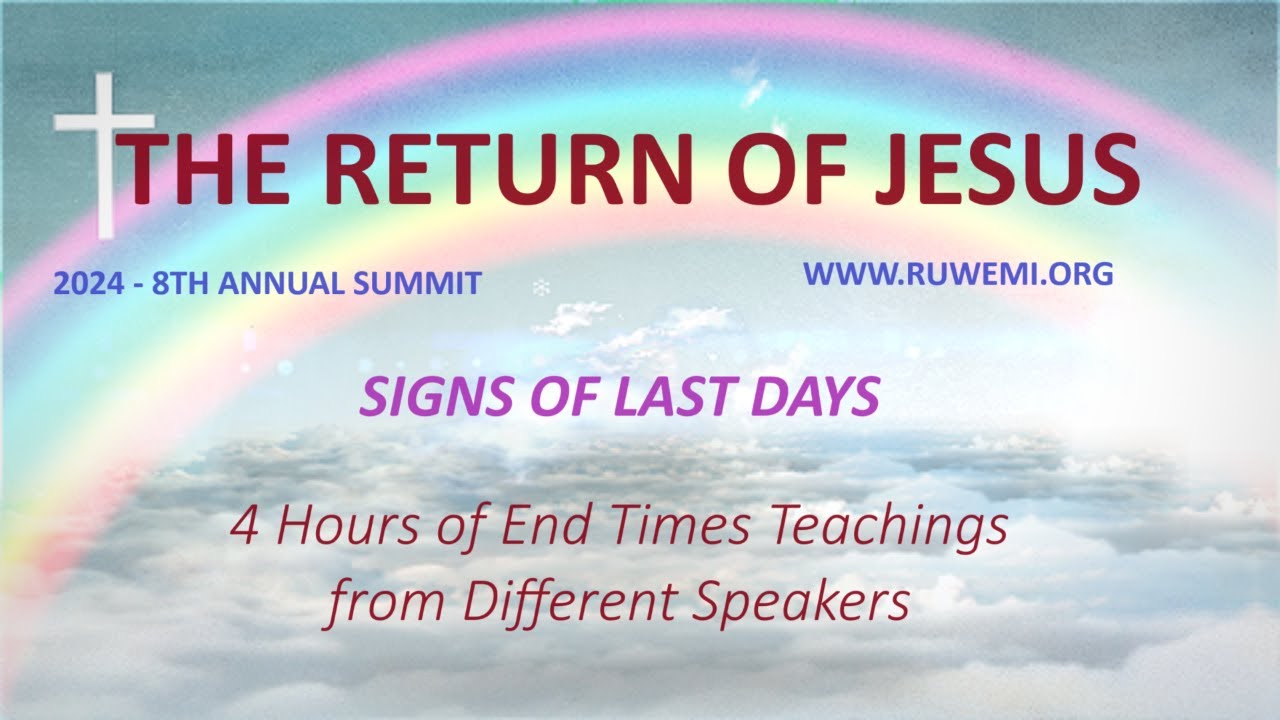 THE RETURN OF JESUS

2024 - 8TH ANNUAL SUMMIT

WWW.RUWEMI.ORG

SIGNS OF LAST DAYS

4 Hours of End Times Teachings from Different Speakers